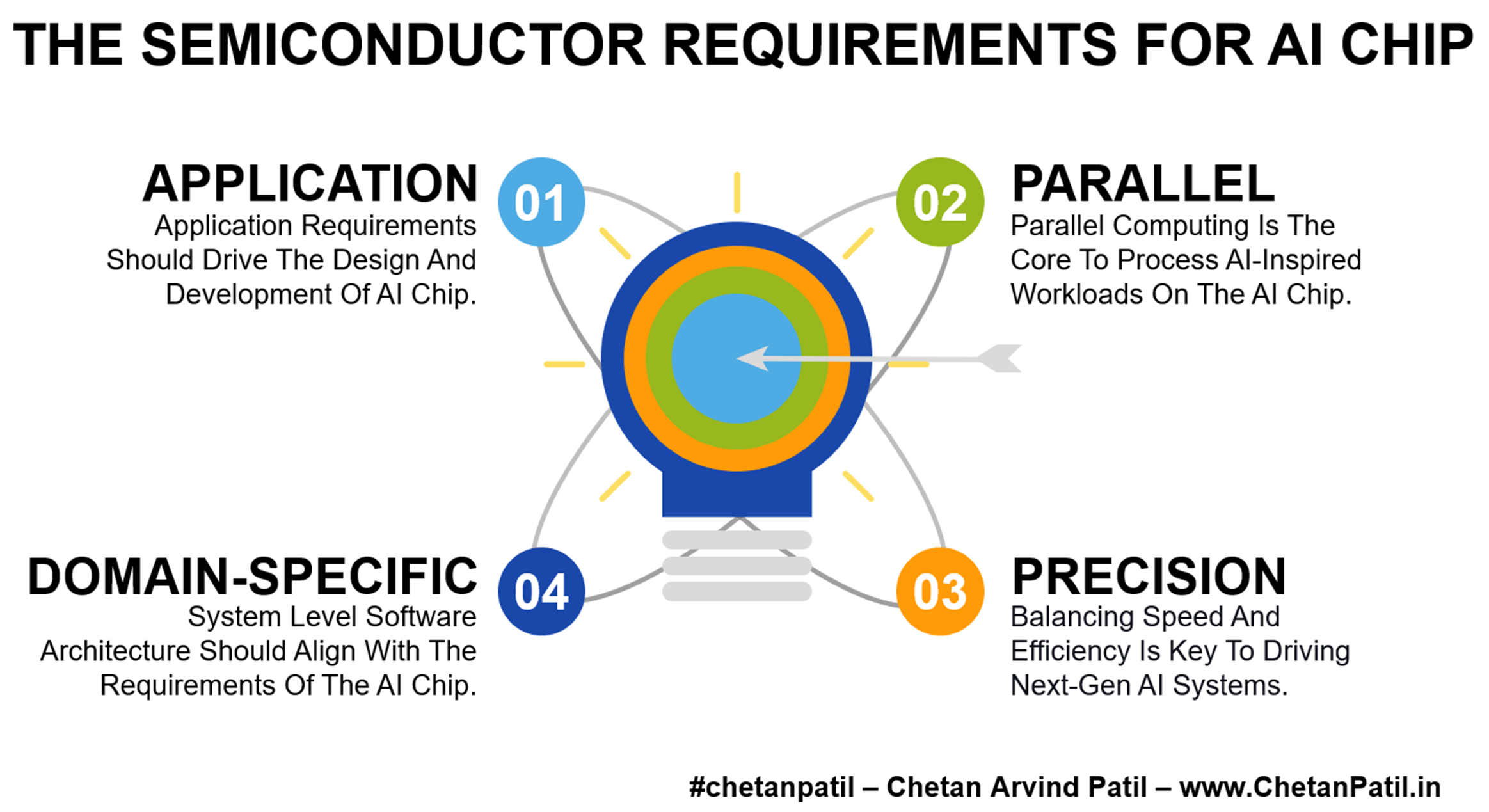 THE SEMICONDUCTOR REQUIREMENTS FOR AI CHIP

APPLICATION
Application Requirements Should Drive The Design And Development Of AI Chip.

01

02

PARALLEL
Parallel Computing Is The Core To Process AI-Inspired Workloads On The AI Chip.

DOMAIN-SPECIFIC
System Level Software Architecture Should Align With The Requirements Of The AI Chip.

04

03

PRECISION
Balancing Speed And Efficiency Is Key To Driving Next-Gen AI Systems.

#chetanpatil – Chetan Arvind Patil – www.ChetanPatil.in